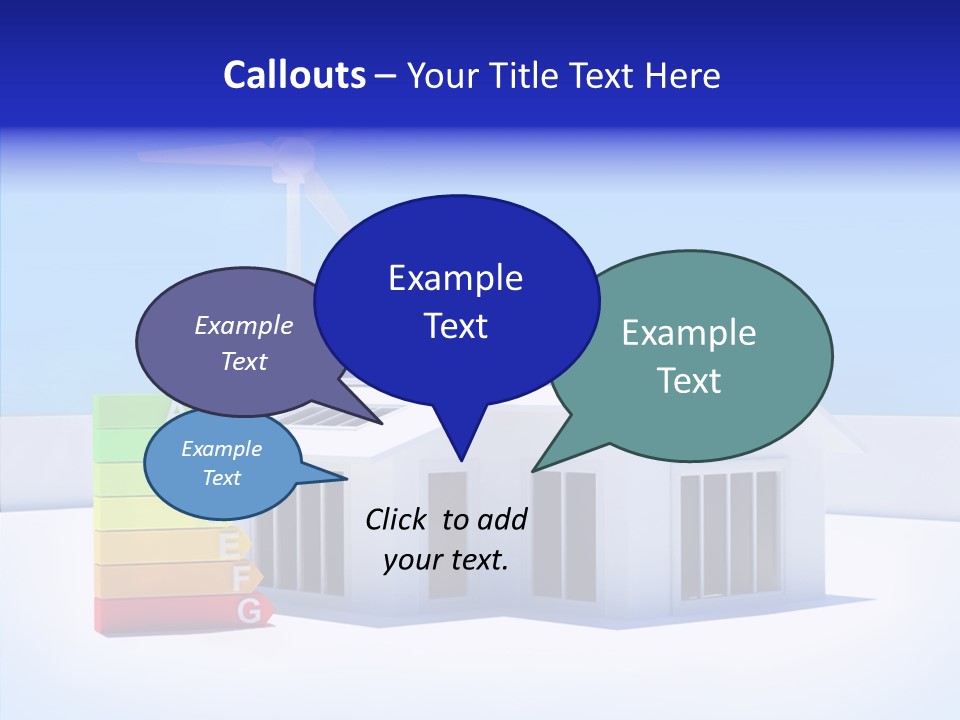 Callouts – Your Title Text Here

Example Text

Example Text

Example Text

Example Text

Click to add your text.

E
F
G